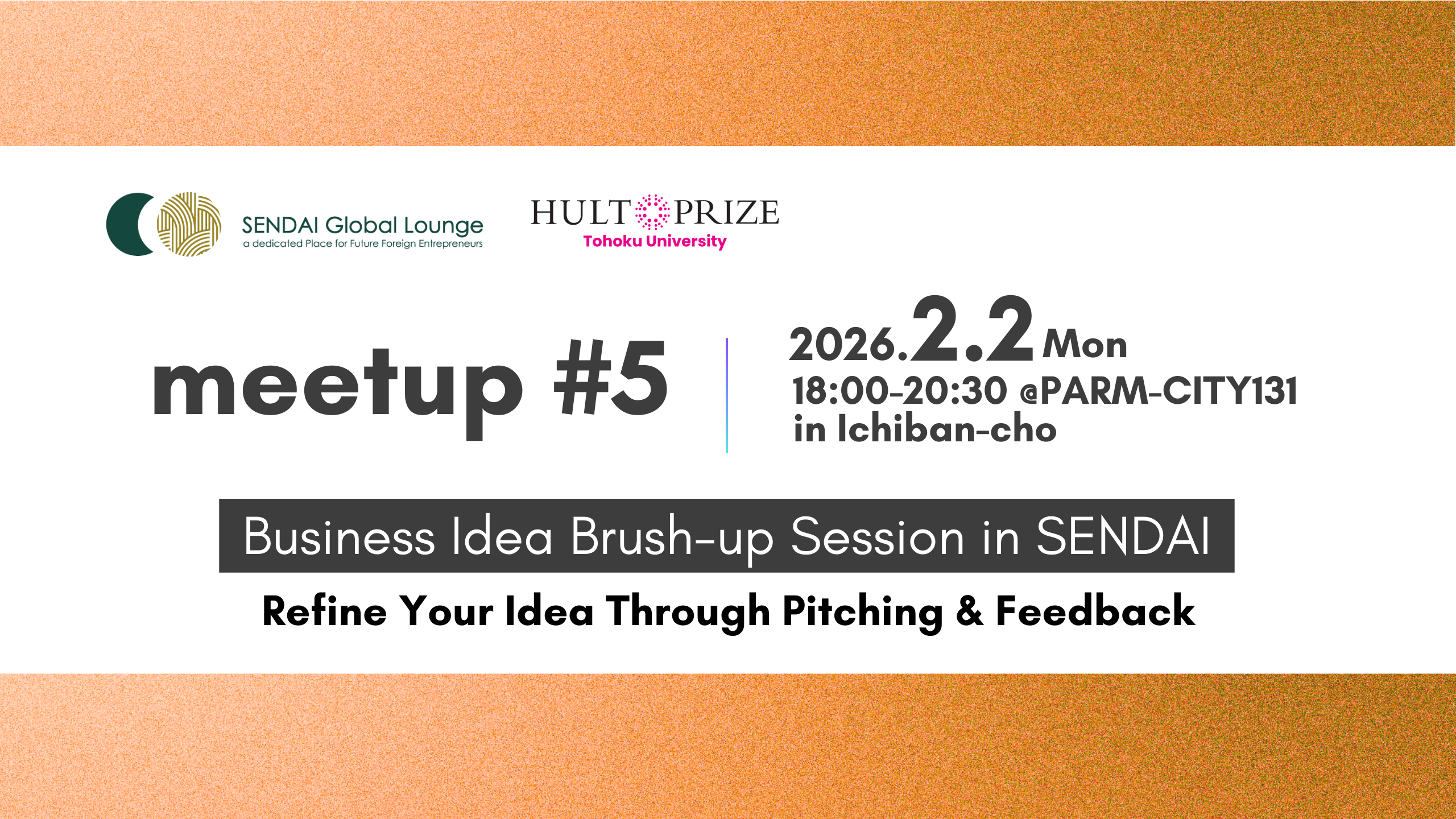 SENDAI Global Lounge
a dedicated Place for Future Foreign Entrepreneurs

HULT PRIZE
Tohoku University

meetup #5

2026.2.2 Mon
18:00-20:30 @PARM-CITY131
in Ichiban-cho

Business Idea Brush-up Session in SENDAI

Refine Your Idea Through Pitching & Feedback